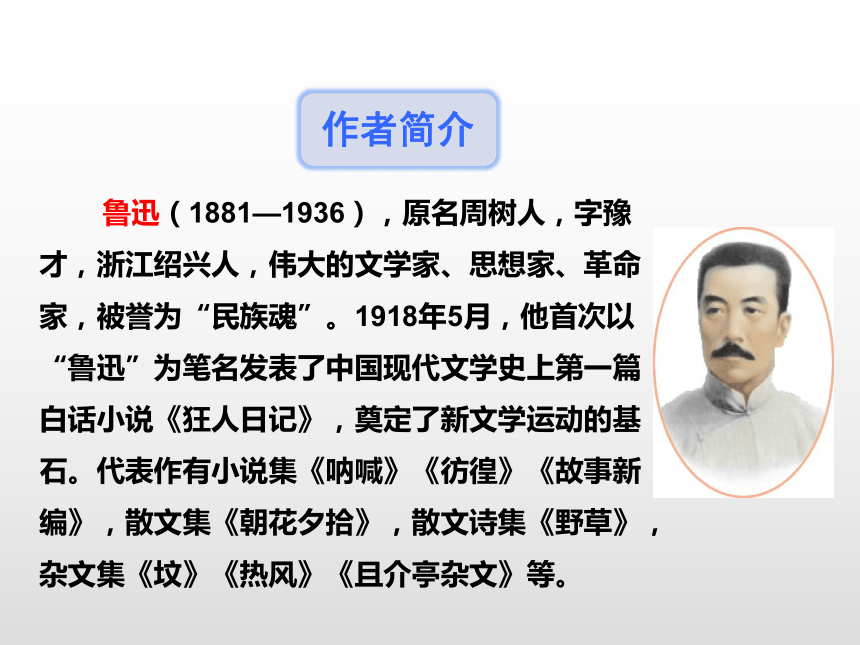 作者简介

鲁迅（1881—1936），原名周树人，字豫才，浙江绍兴人，伟大的文学家、思想家、革命家，被誉为“民族魂”。1918年5月，他首次以“鲁迅”为笔名发表了中国现代文学史上第一篇白话小说《狂人日记》，奠定了新文学运动的基石。代表作有小说集《呐喊》《彷徨》《故事新编》，散文集《朝花夕拾》，散文诗集《野草》，杂文集《坟》《热风》《且介亭杂文》等。